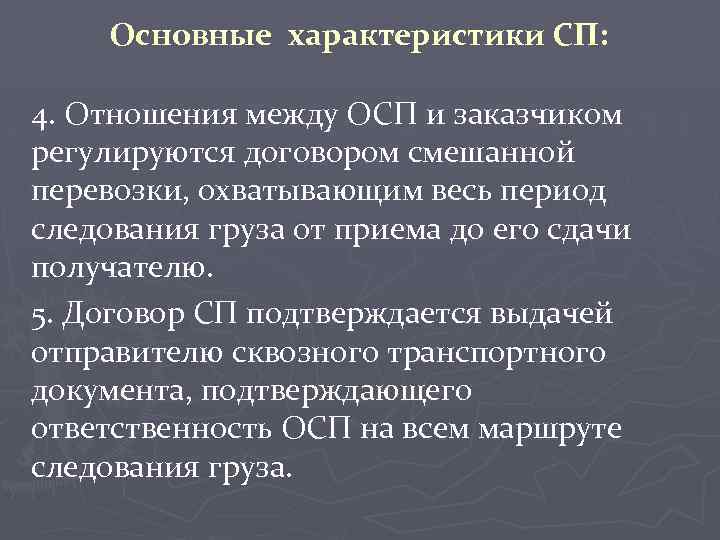 Основные характеристики СП:

4. Отношения между ОСП и заказчиком регулируются договором смешанной перевозки, охватывающим весь период следования груза от приема до его сдачи получателю.

5. Договор СП подтверждается выдачей отправителю сквозного транспортного документа, подтверждающего ответственность ОСП на всем маршруте следования груза.